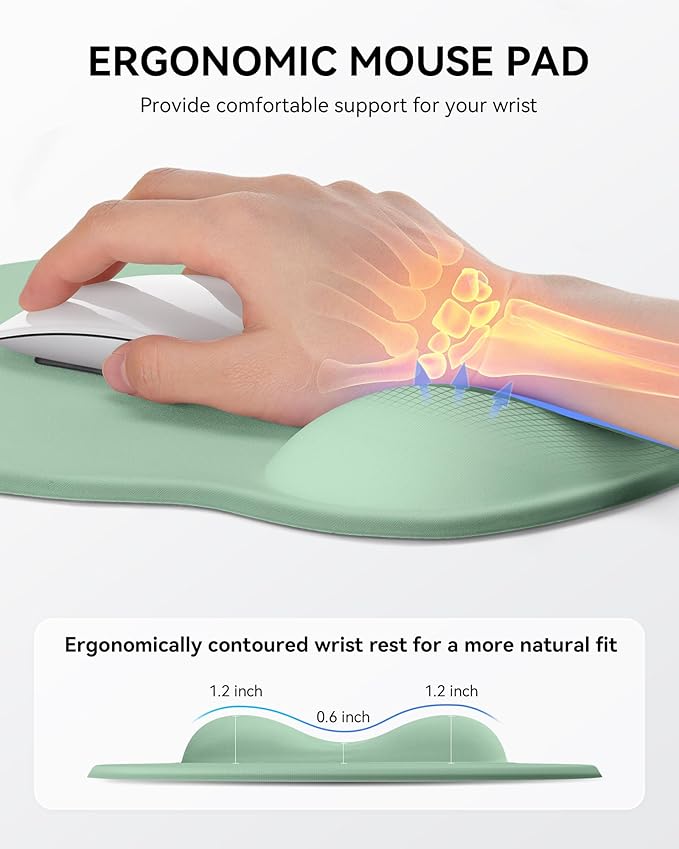 ERGONOMIC MOUSE PAD

Provide comfortable support for your wrist

Ergonomically contoured wrist rest for a more natural fit

1.2 inch

0.6 inch

1.2 inch